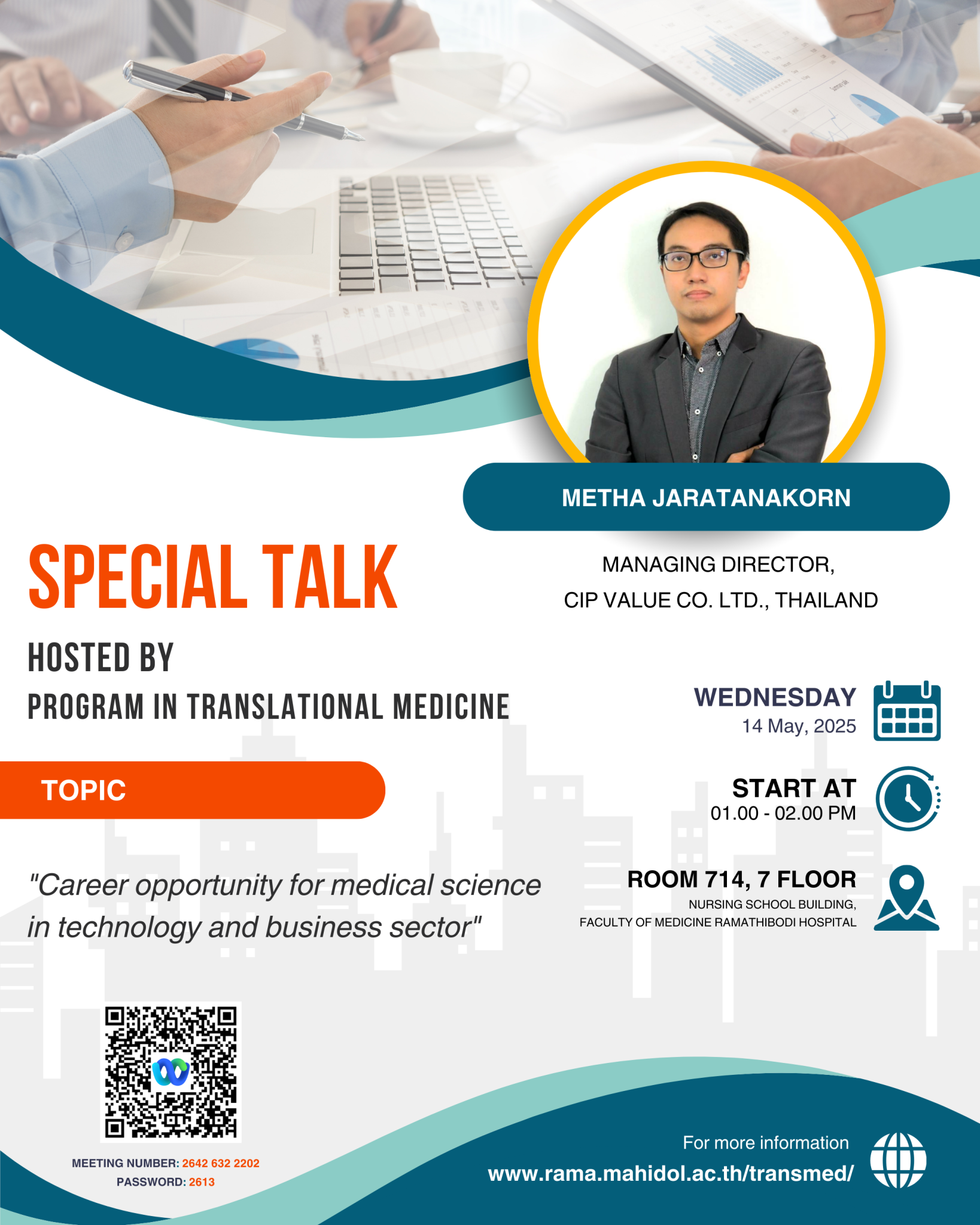 METHA JARATANAKORN

MANAGING DIRECTOR,
CIP VALUE CO. LTD., THAILAND

SPECIAL TALK

HOSTED BY
PROGRAM IN TRANSLATIONAL MEDICINE

WEDNESDAY
14 May, 2025

TOPIC

START AT
01.00 - 02.00 PM

"Career opportunity for medical science in technology and business sector"

ROOM 714, 7 FLOOR
NURSING SCHOOL BUILDING,
FACULTY OF MEDICINE RAMATHIBODI HOSPITAL

MEETING NUMBER: 2642 632 2202
PASSWORD: 2613

For more information
www.rama.mahidol.ac.th/transmed/